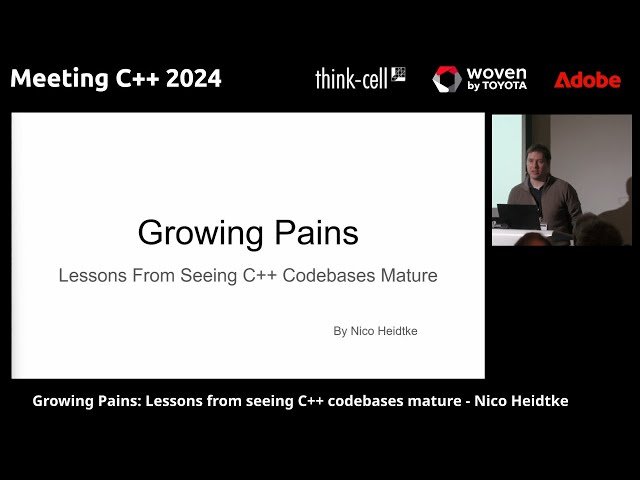 Meeting C++ 2024

think-cell

woven by TOYOTA

Adobe

Growing Pains

Lessons From Seeing C++ Codebases Mature

By Nico Heidtke

Growing Pains: Lessons from seeing C++ codebases mature - Nico Heidtke